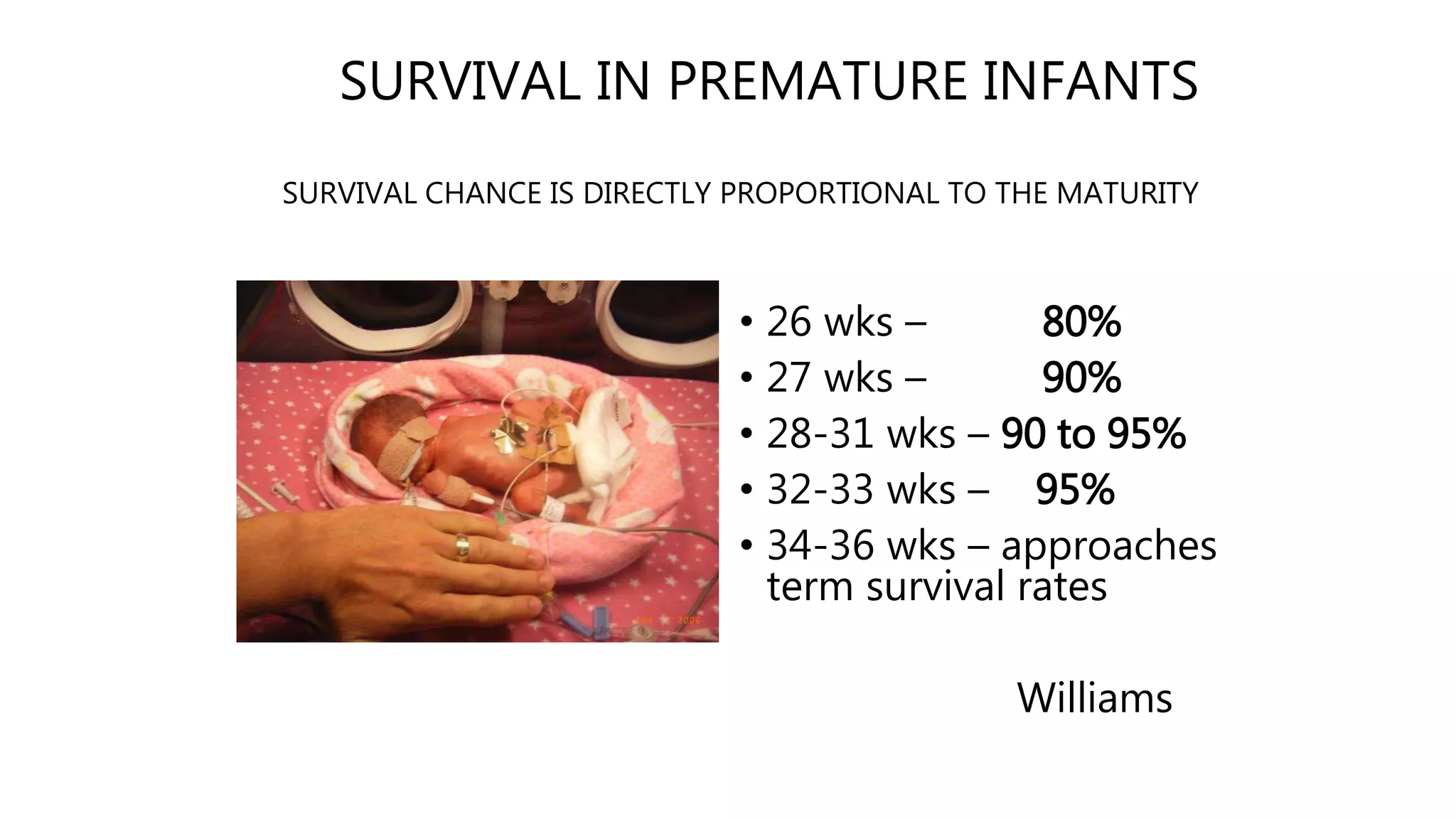 SURVIVAL IN PREMATURE INFANTS

SURVIVAL CHANCE IS DIRECTLY PROPORTIONAL TO THE MATURITY

• 26 wks – 80%
• 27 wks – 90%
• 28-31 wks – 90 to 95%
• 32-33 wks – 95%
• 34-36 wks – approaches term survival rates

Williams